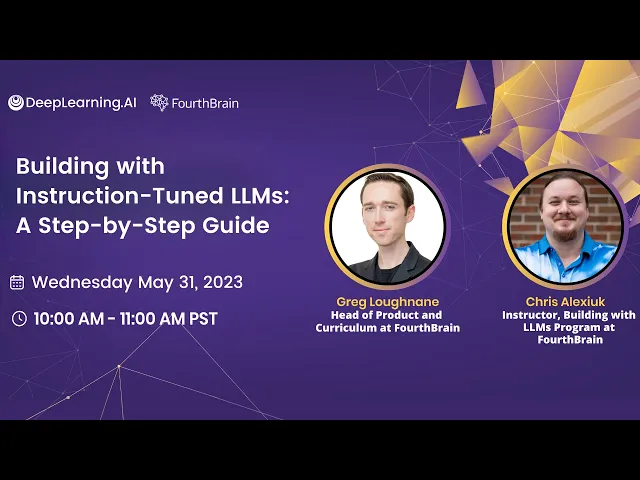 DeepLearning.AI FourthBrain

Building with Instruction-Tuned LLMs: A Step-by-Step Guide

Wednesday May 31, 2023

10:00 AM - 11:00 AM PST

Greg Loughnane
Head of Product and Curriculum at FourthBrain

Chris Alexiuk
Instructor, Building with LLMs Program at FourthBrain